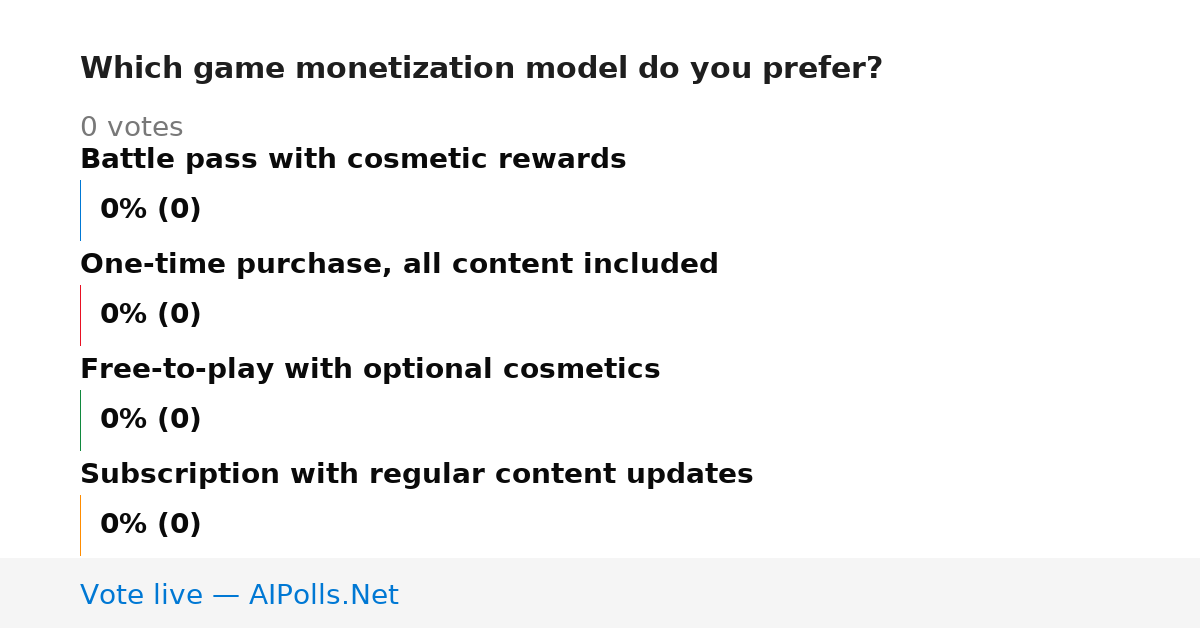 Which game monetization model do you prefer?

0 votes

Battle pass with cosmetic rewards

0% (0)

One-time purchase, all content included

0% (0)

Free-to-play with optional cosmetics

0% (0)

Subscription with regular content updates

0% (0)

Vote live — AIPolls.Net